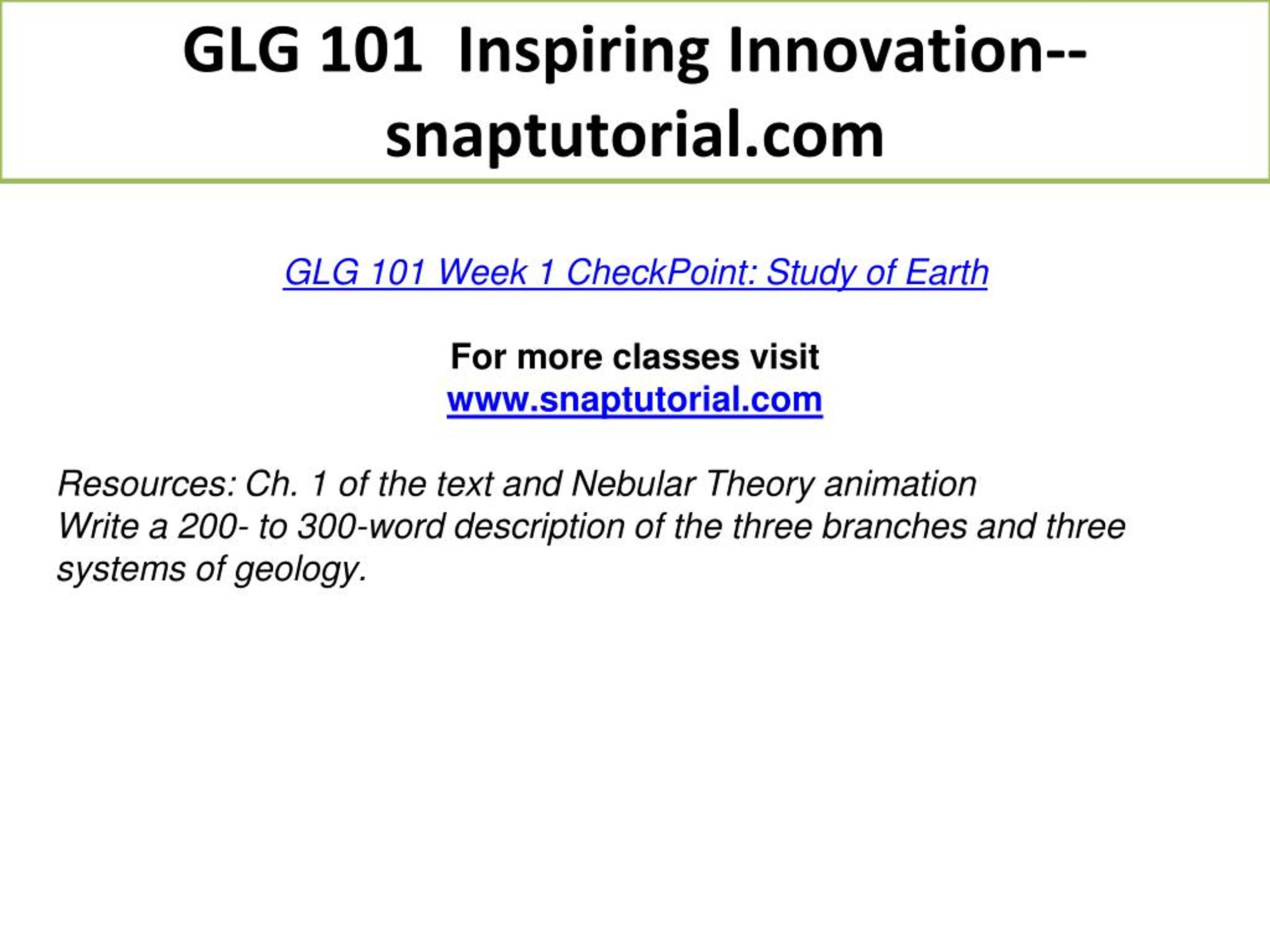 GLG 101 Inspiring Innovation--snaptutorial.com

GLG 101 Week 1 CheckPoint: Study of Earth

For more classes visit
www.snaptutorial.com

Resources: Ch. 1 of the text and Nebular Theory animation
Write a 200- to 300-word description of the three branches and three systems of geology.